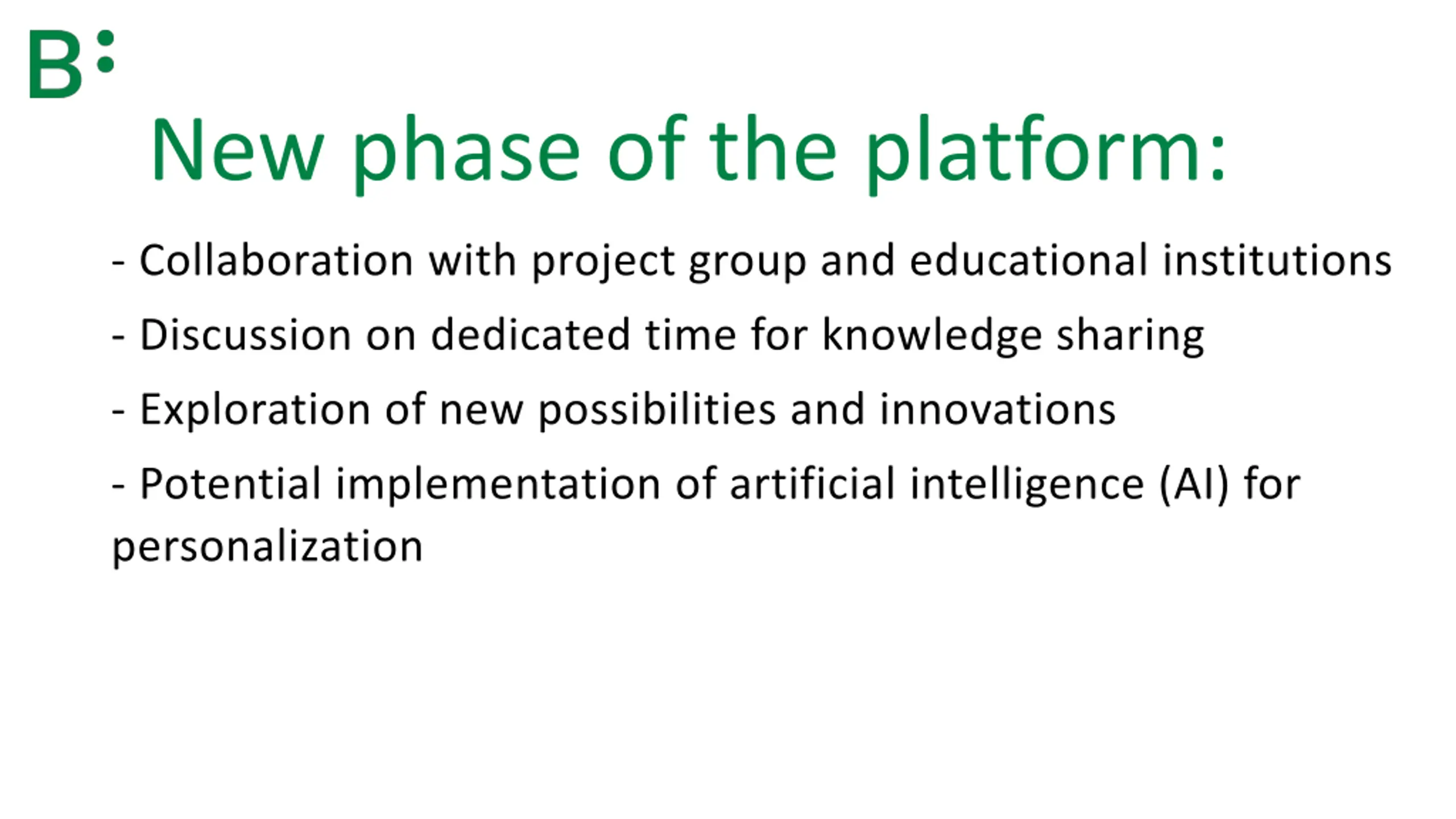 B:

New phase of the platform:

- Collaboration with project group and educational institutions

- Discussion on dedicated time for knowledge sharing

- Exploration of new possibilities and innovations

- Potential implementation of artificial intelligence (AI) for personalization